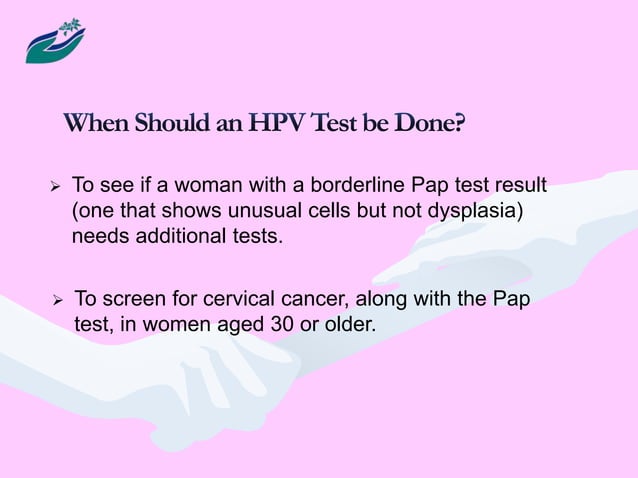 When Should an HPV Test be Done?

➢ To see if a woman with a borderline Pap test result (one that shows unusual cells but not dysplasia) needs additional tests.

➢ To screen for cervical cancer, along with the Pap test, in women aged 30 or older.